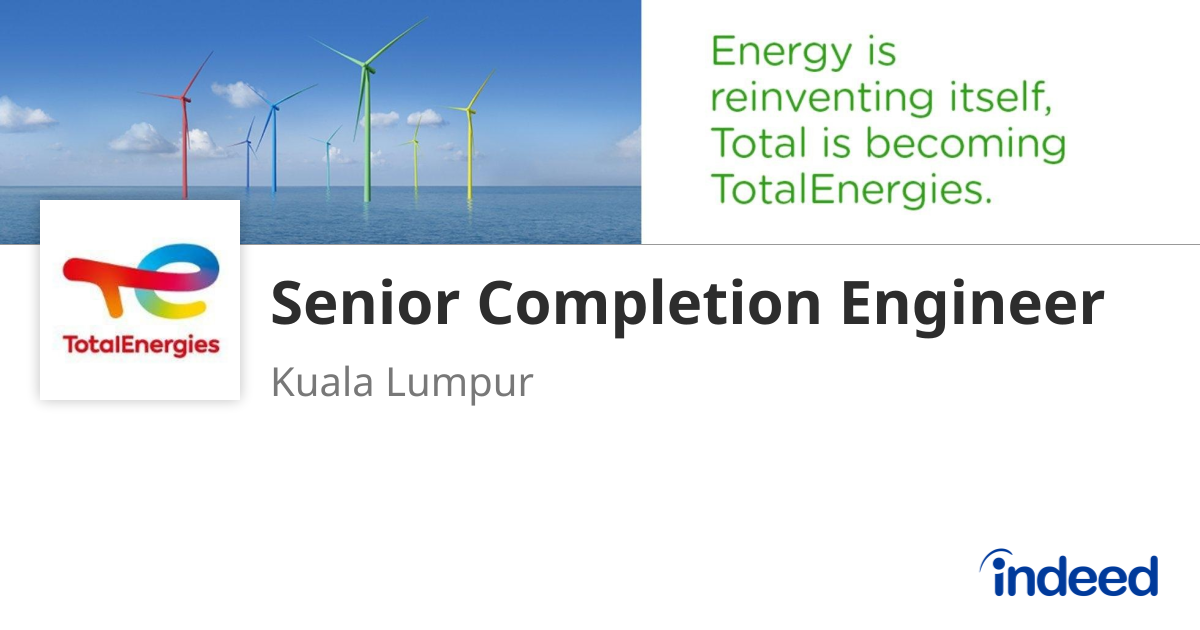 Energy is reinventing itself, Total is becoming TotalEnergies.

TotalEnergies

Senior Completion Engineer

Kuala Lumpur

indeed